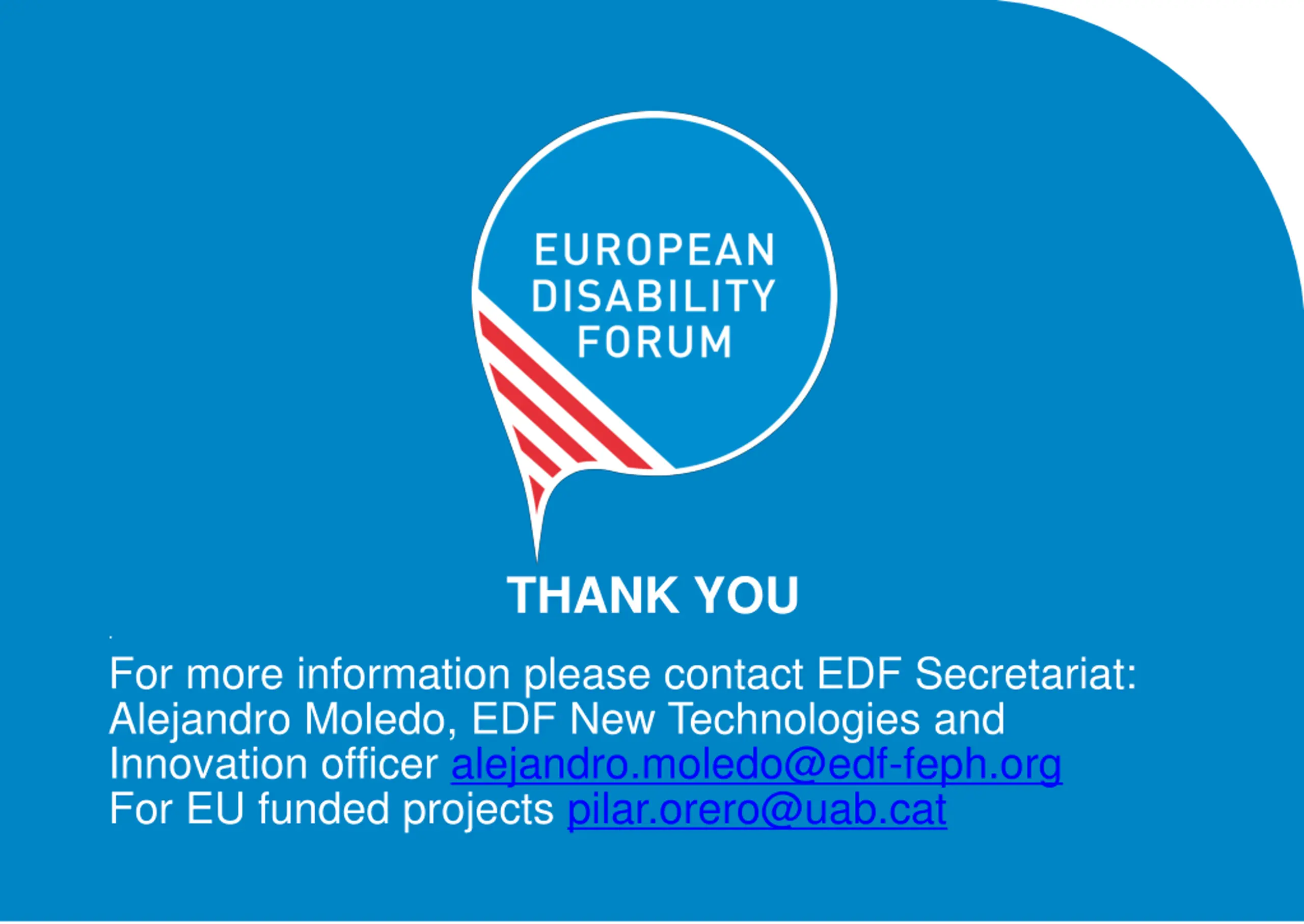 EUROPEAN DISABILITY FORUM

THANK YOU

For more information please contact EDF Secretariat: Alejandro Moledo, EDF New Technologies and Innovation officer alejandro.moledo@edf-feph.org
For EU funded projects pilar.orero@uab.cat